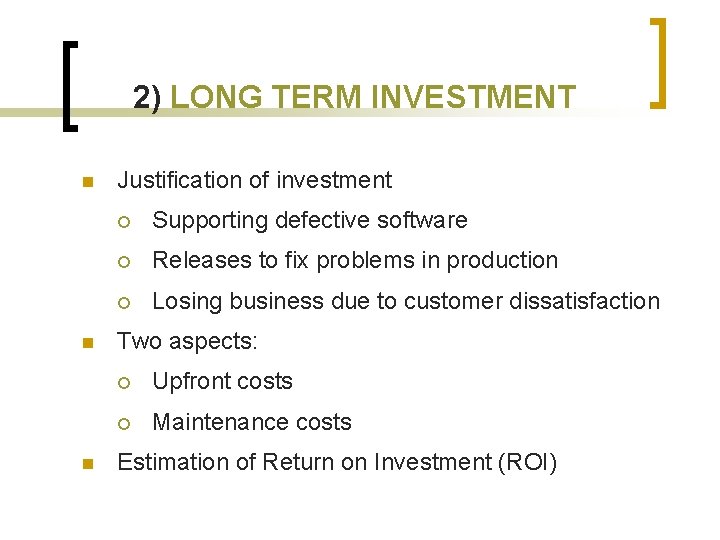 2) LONG TERM INVESTMENT

- Justification of investment
  - Supporting defective software
  - Releases to fix problems in production
  - Losing business due to customer dissatisfaction
- Two aspects:
  - Upfront costs
  - Maintenance costs
- Estimation of Return on Investment (ROI)